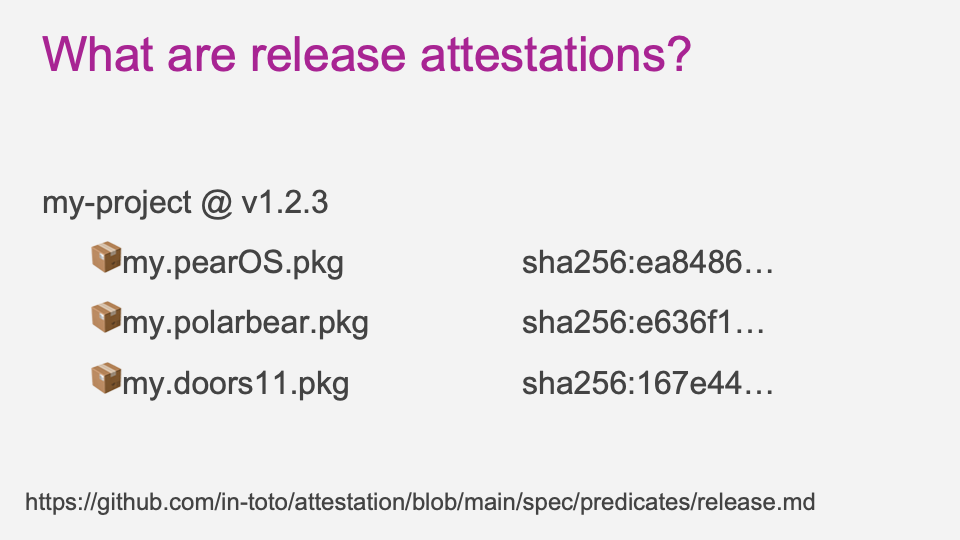 What are release attestations?

my-project @ v1.2.3

📦my.pearOS.pkg sha256:ea8486…

📦my.polarbear.pkg sha256:e636f1…

📦my.doors11.pkg sha256:167e44…

https://github.com/in-toto/attestation/blob/main/spec/predicates/release.md